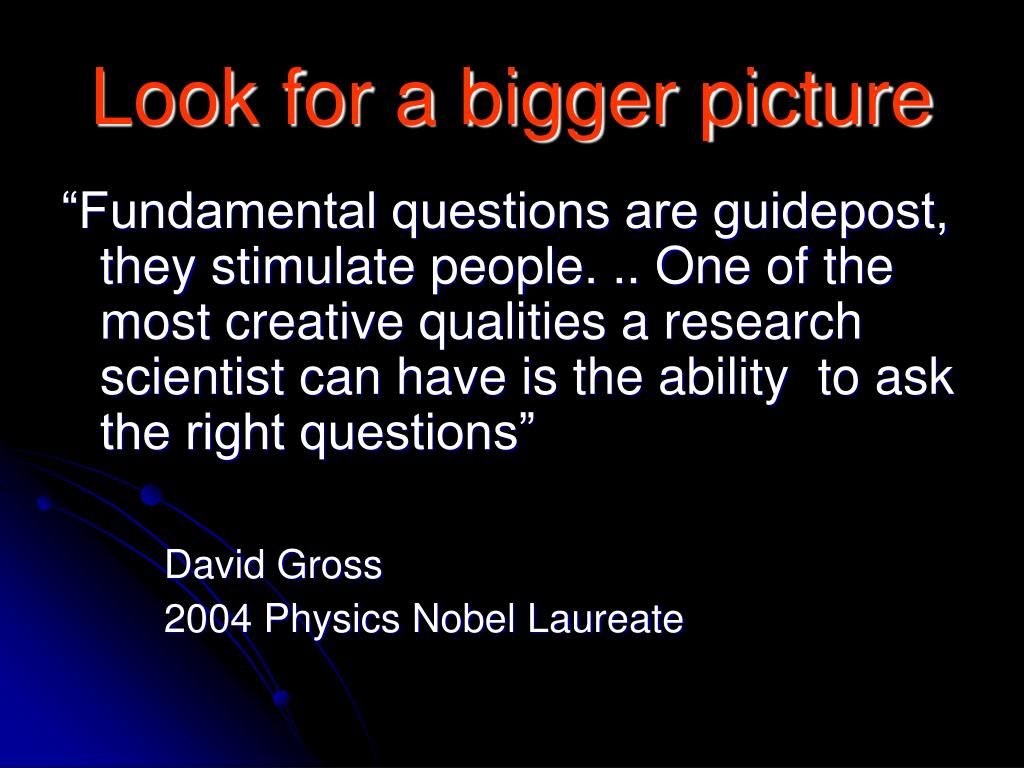 Look for a bigger picture

“Fundamental questions are guidepost, they stimulate people. .. One of the most creative qualities a research scientist can have is the ability  to ask the right questions”

David Gross

2004 Physics Nobel Laureate